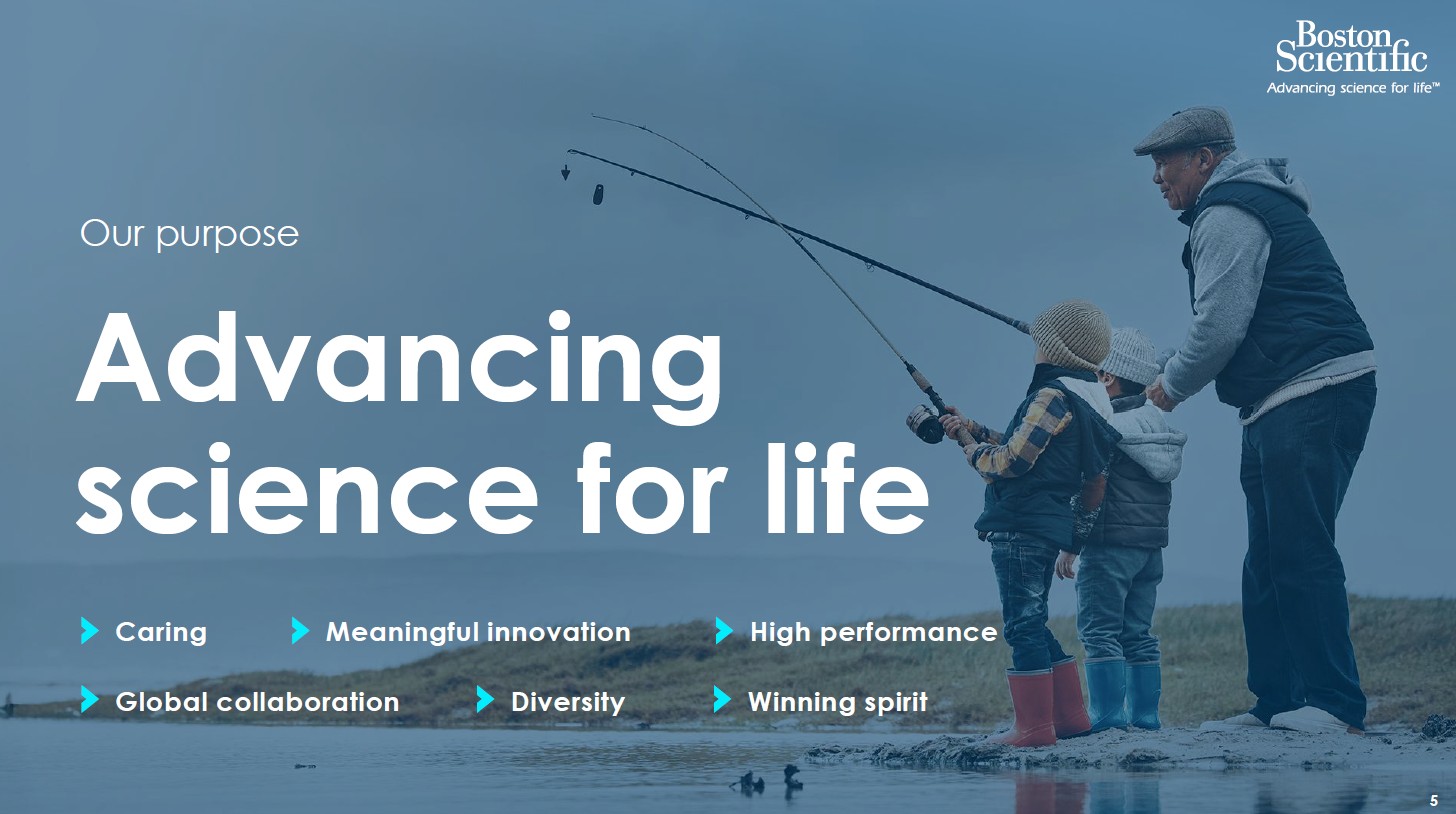 Boston Scientific
Advancing science for life™

Our purpose

Advancing science for life

Caring
Meaningful innovation
High performance
Global collaboration
Diversity
Winning spirit

5